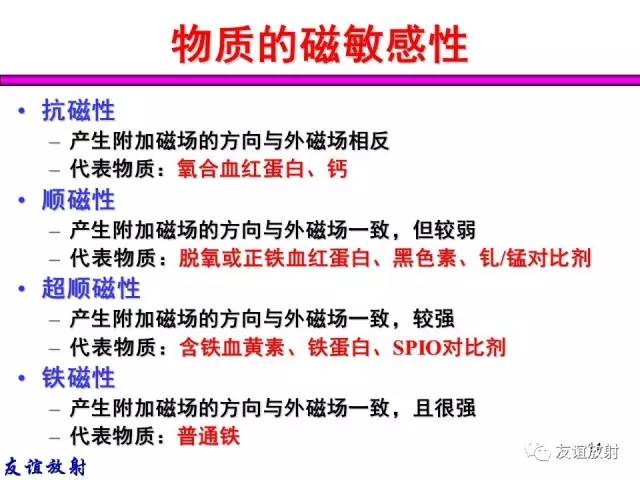 物质的磁敏感性

• 抗磁性
– 产生附加磁场的方向与外磁场相反
– 代表物质：氧合血红蛋白、钙
• 顺磁性
– 产生附加磁场的方向与外磁场一致，但较弱
– 代表物质：脱氧或正铁血红蛋白、黑色素、钆/锰对比剂
• 超顺磁性
– 产生附加磁场的方向与外磁场一致，较强
– 代表物质：含铁血黄素、铁蛋白、SPIO对比剂
• 铁磁性
– 产生附加磁场的方向与外磁场一致，且很强
– 代表物质：普通铁

友谊放射

友谊放射